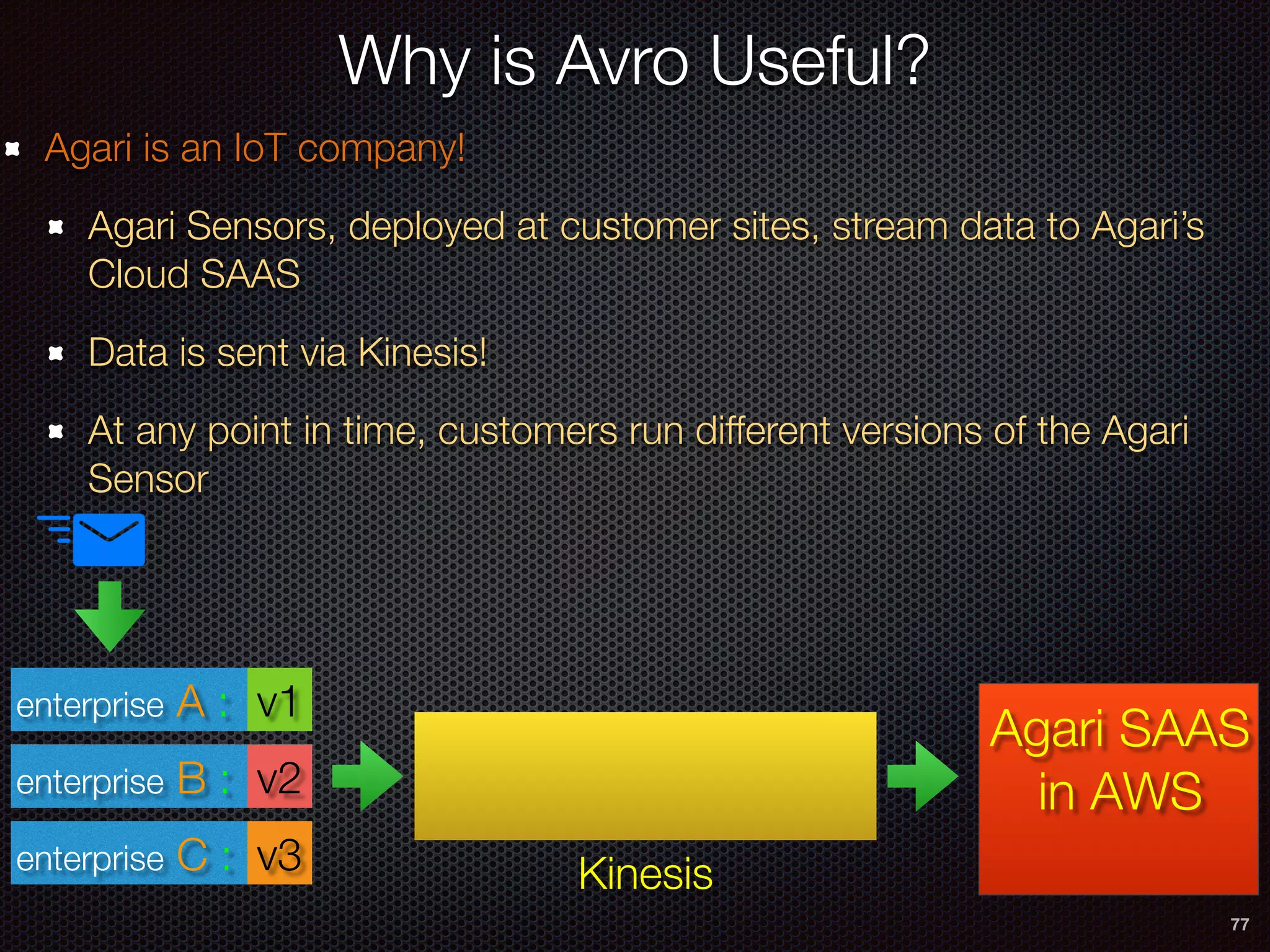 Why is Avro Useful?

Agari is an IoT company!

Agari Sensors, deployed at customer sites, stream data to Agari's Cloud SAAS

Data is sent via Kinesis!

At any point in time, customers run different versions of the Agari Sensor

enterprise A : v1
enterprise B : v2
enterprise C : v3

Kinesis

Agari SAAS in AWS

77